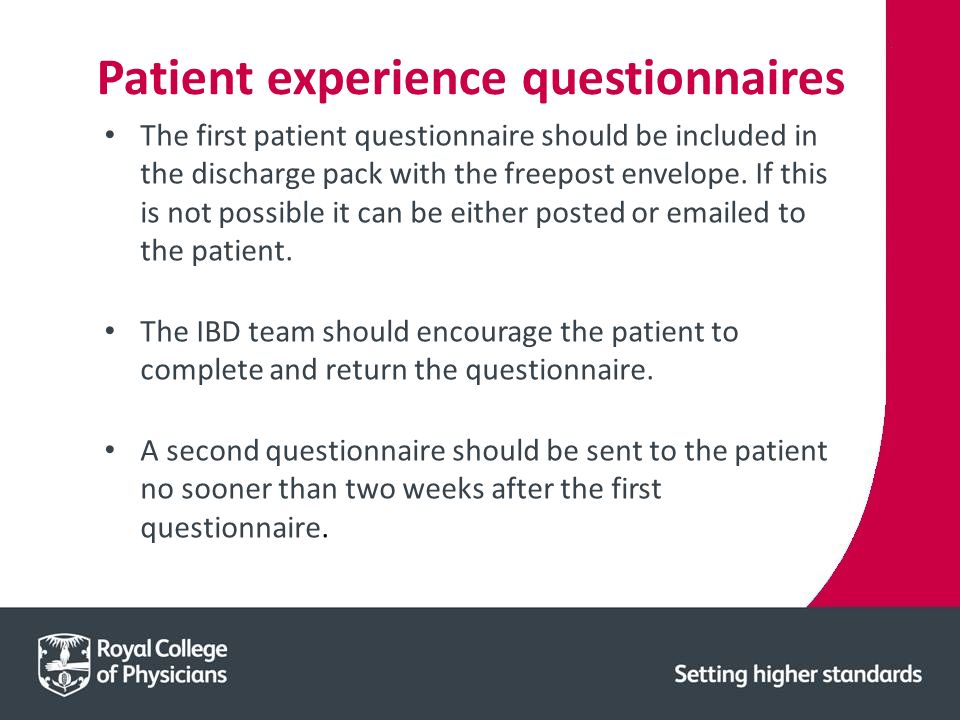 Patient experience questionnaires

• The first patient questionnaire should be included in the discharge pack with the freepost envelope. If this is not possible it can be either posted or emailed to the patient.

• The IBD team should encourage the patient to complete and return the questionnaire.

• A second questionnaire should be sent to the patient no sooner than two weeks after the first questionnaire.

Royal College of Physicians

Setting higher standards